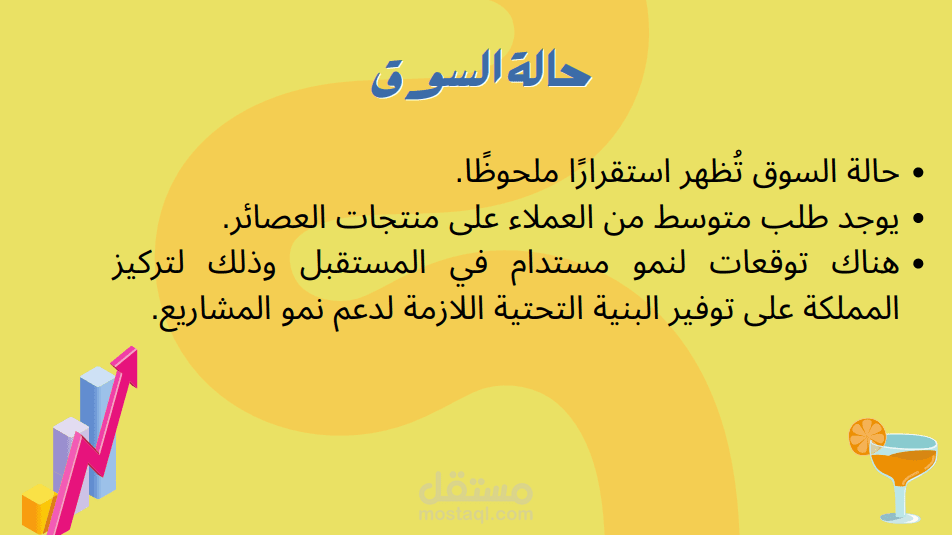 حالة السوق

• حالة السوق تُظهر استقرارًا ملحوظًا.
• يوجد طلب متوسط من العملاء على منتجات العصائر.
• هناك توقعات لنمو مستدام في المستقبل وذلك لتركيز المملكة على توفير البنية التحتية اللازمة لدعم نمو المشاريع.

مستقل
mostaql.com